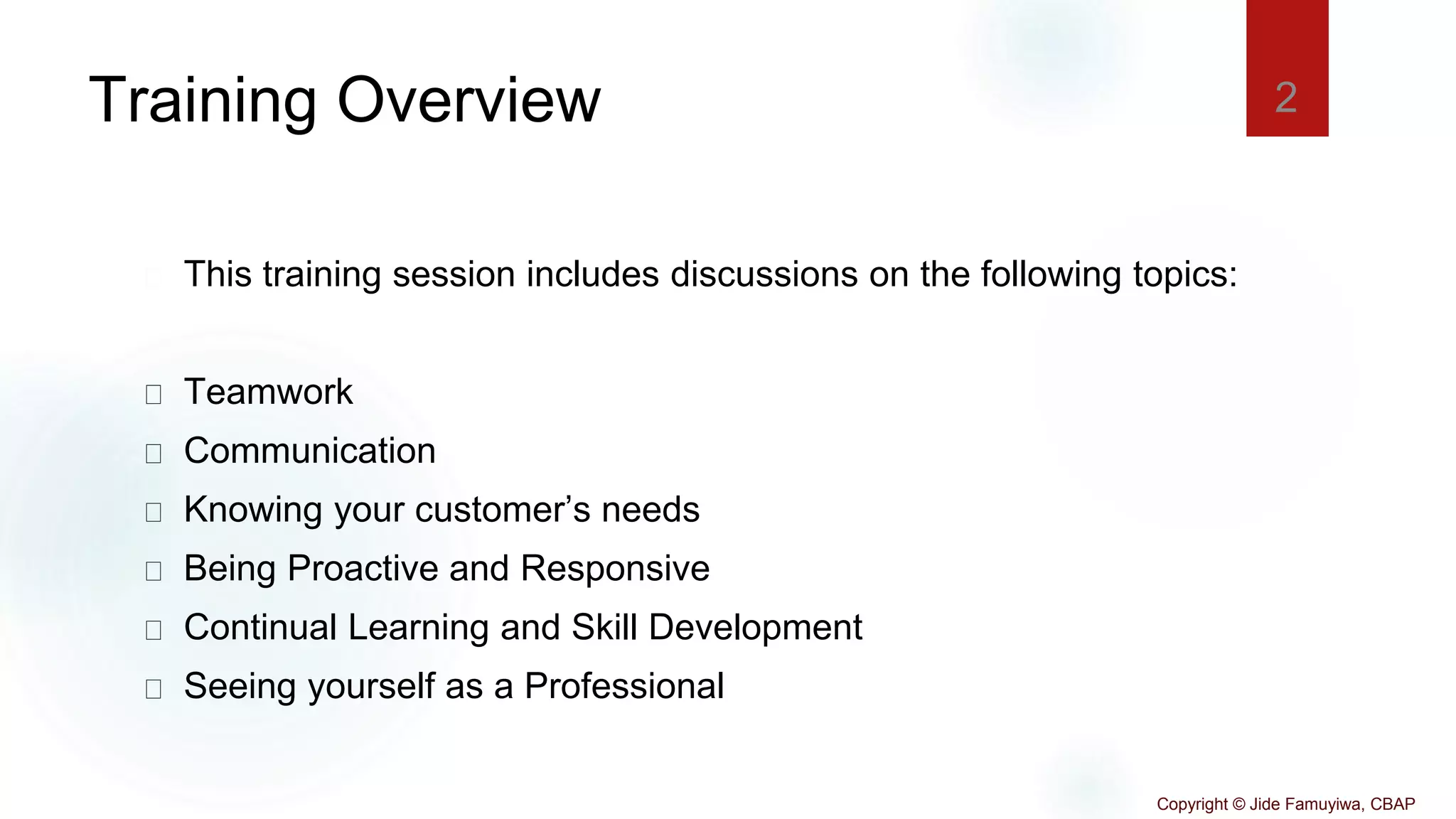 Training Overview

2

This training session includes discussions on the following topics:

Teamwork
Communication
Knowing your customer’s needs
Being Proactive and Responsive
Continual Learning and Skill Development
Seeing yourself as a Professional

Copyright © Jide Famuyiwa, CBAP